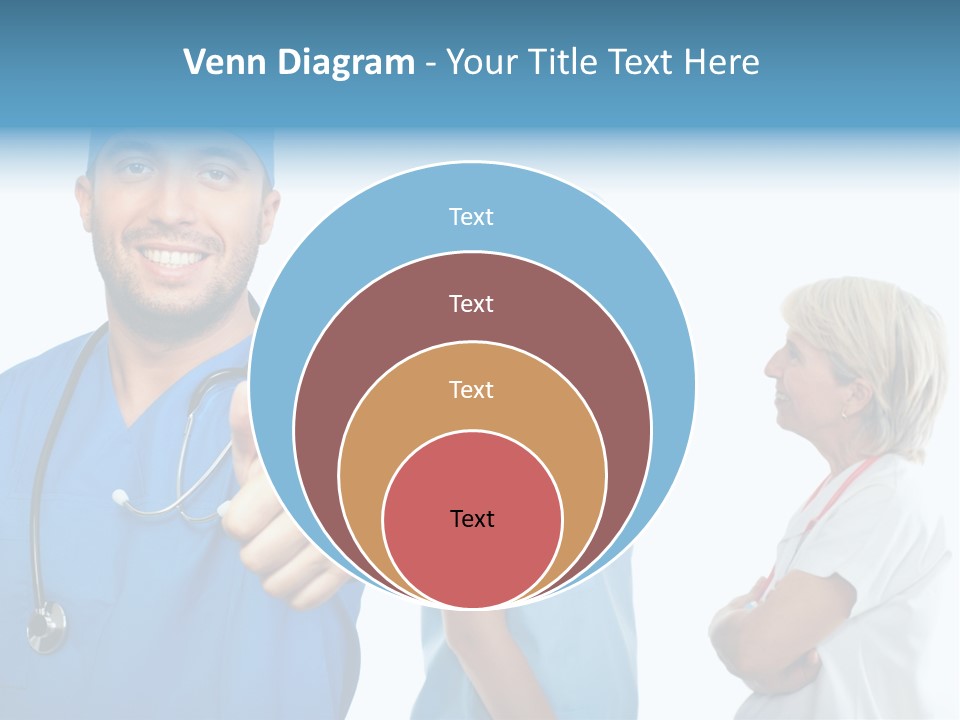 Venn Diagram - Your Title Text Here

Text

Text

Text

Text